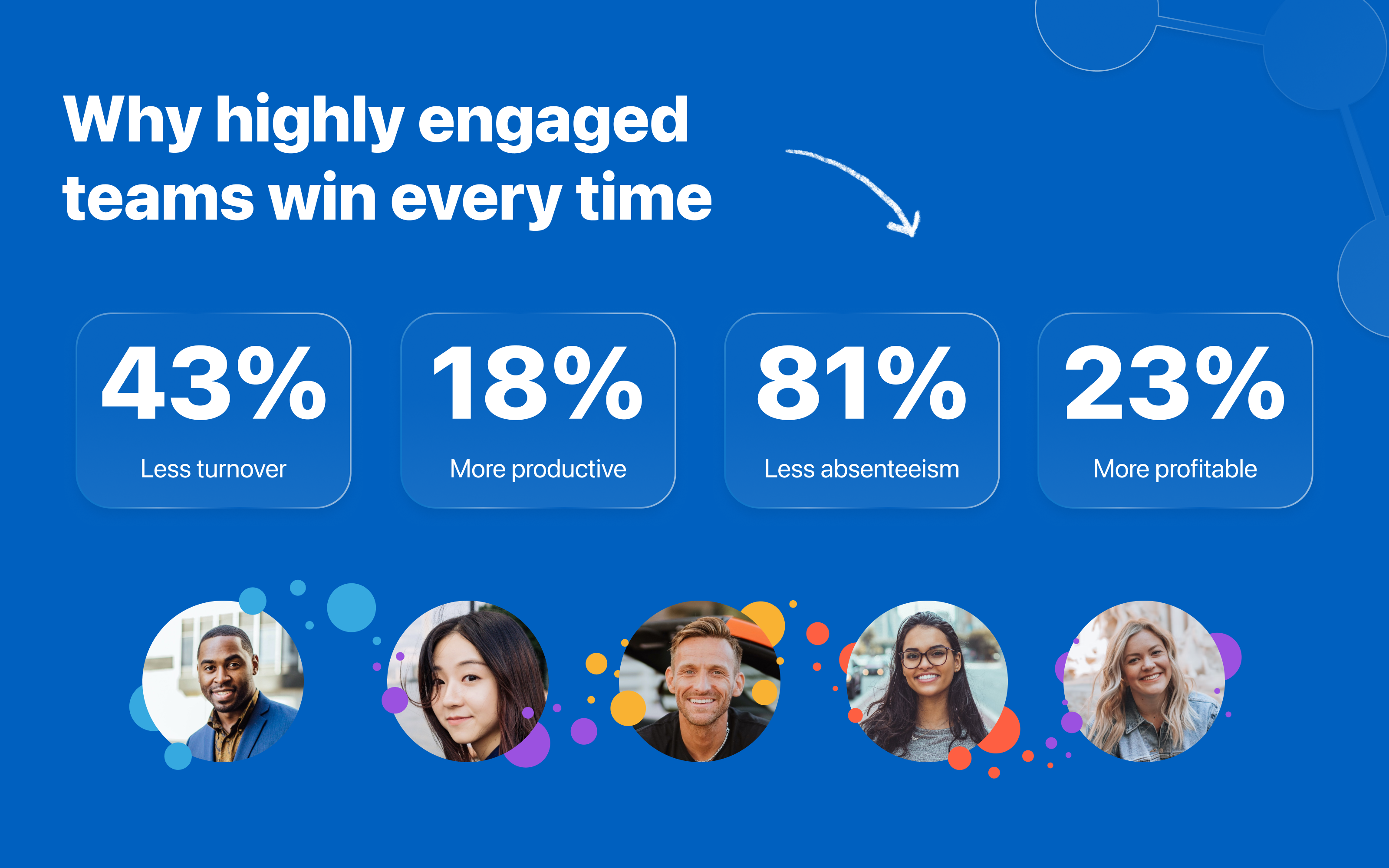 Why highly engaged teams win every time

43%
Less turnover

18%
More productive

81%
Less absenteeism

23%
More profitable